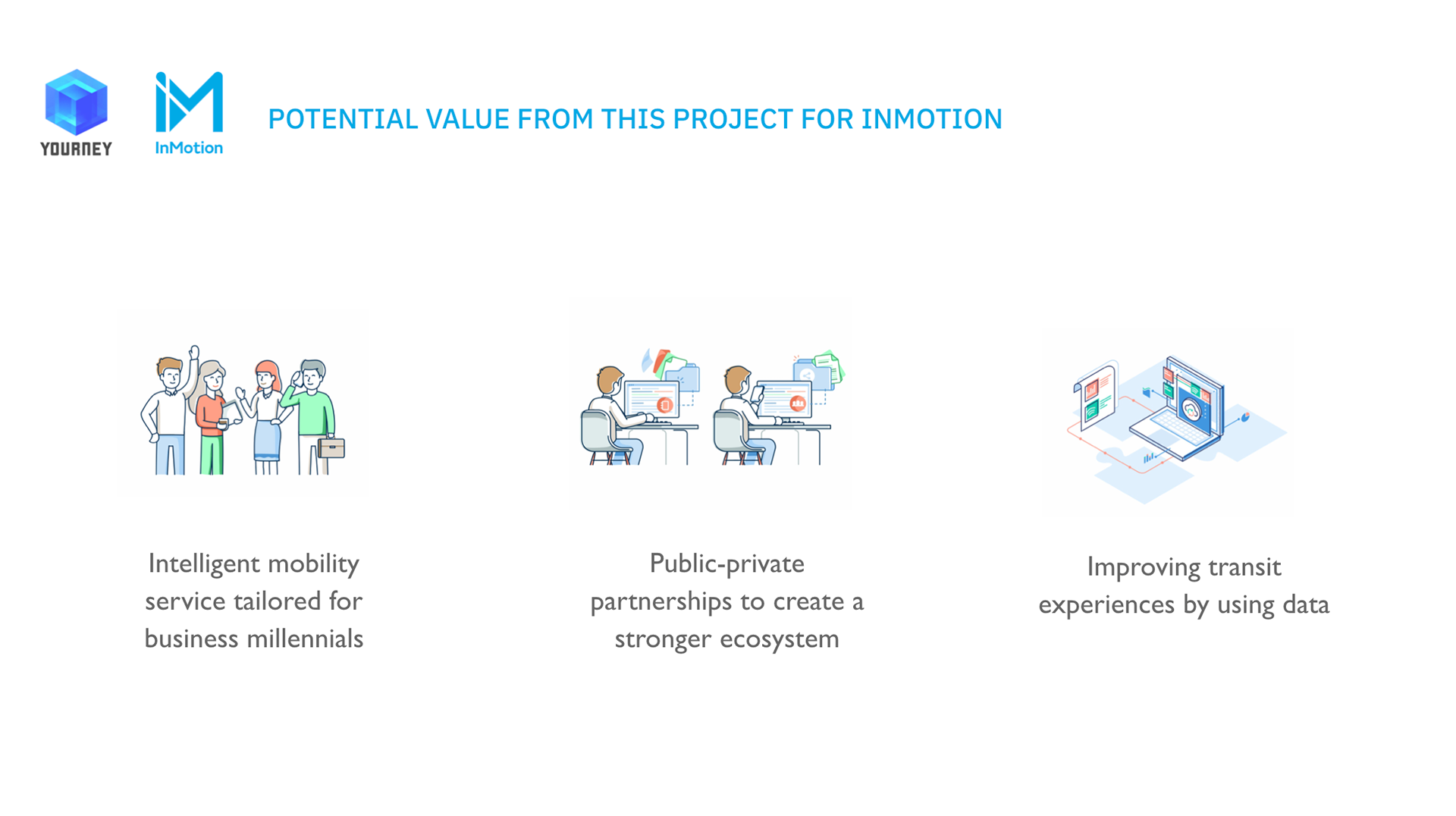 YOURNEY

InMotion

POTENTIAL VALUE FROM THIS PROJECT FOR INMOTION

Intelligent mobility service tailored for business millennials

Public-private partnerships to create a stronger ecosystem

Improving transit experiences by using data